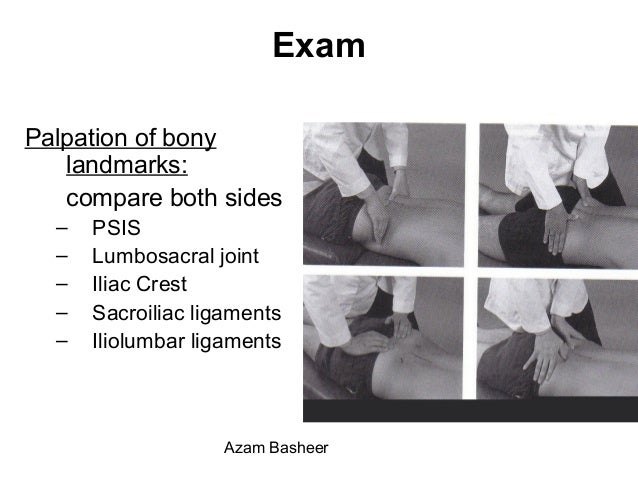 Exam

Palpation of bony landmarks:

compare both sides

– PSIS
– Lumbosacral joint
– Iliac Crest
– Sacroiliac ligaments
– Iliolumbar ligaments

Azam Basheer